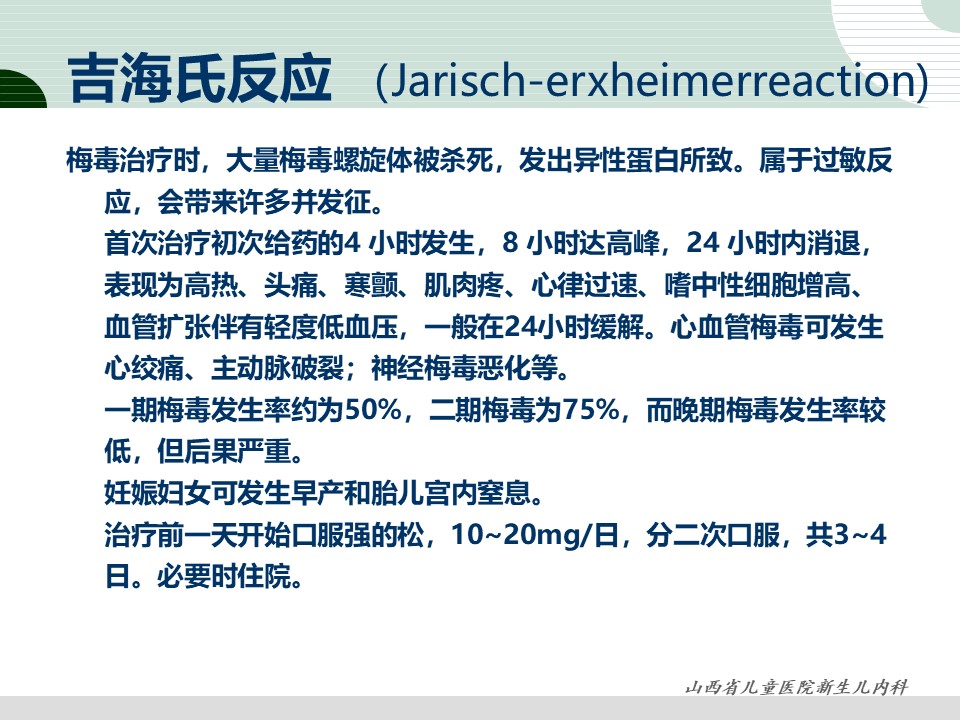 吉海氏反应 (Jarisch-erxheimerreaction)

梅毒治疗时，大量梅毒螺旋体被杀死，发出异性蛋白所致。属于过敏反应，会带来许多并发征。

首次治疗初次给药的4 小时发生，8 小时达高峰，24 小时内消退，表现为高热、头痛、寒颤、肌肉疼、心律过速、嗜中性细胞增高、血管扩张伴有轻度低血压，一般在24小时缓解。心血管梅毒可发生心绞痛、主动脉破裂；神经梅毒恶化等。

一期梅毒发生率约为50%，二期梅毒为75%，而晚期梅毒发生率较低，但后果严重。

妊娠妇女可发生早产和胎儿宫内窒息。

治疗前一天开始口服强的松，10~20mg/日，分二次口服，共3~4日。必要时住院。

山西省儿童医院新生儿内科